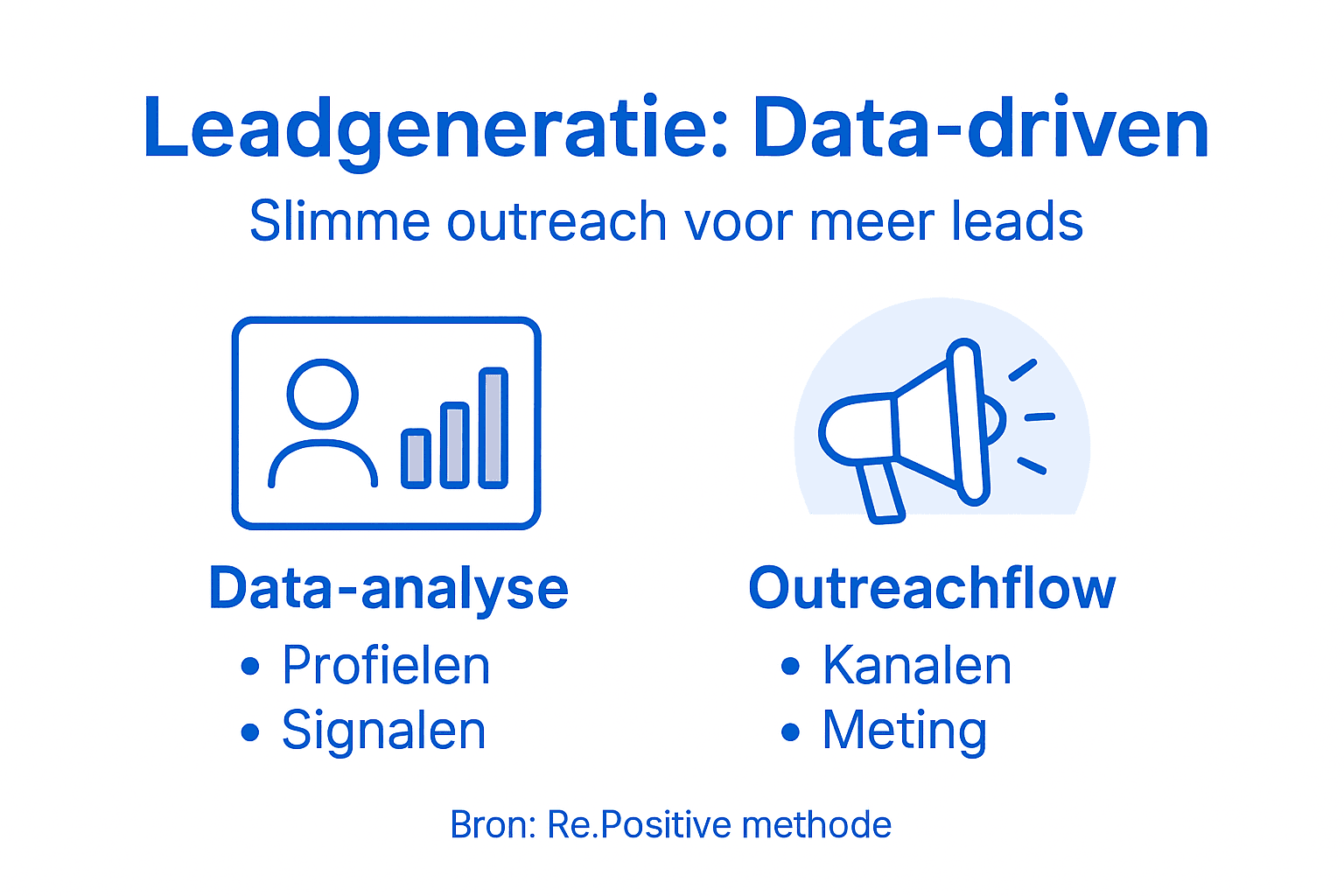 Leadgeneratie: Data-driven

Slimme outreach voor meer leads

Data-analyse
• Profielen
• Signalen

Outreachflow
• Kanalen
• Meting

Bron: Re.Positive methode